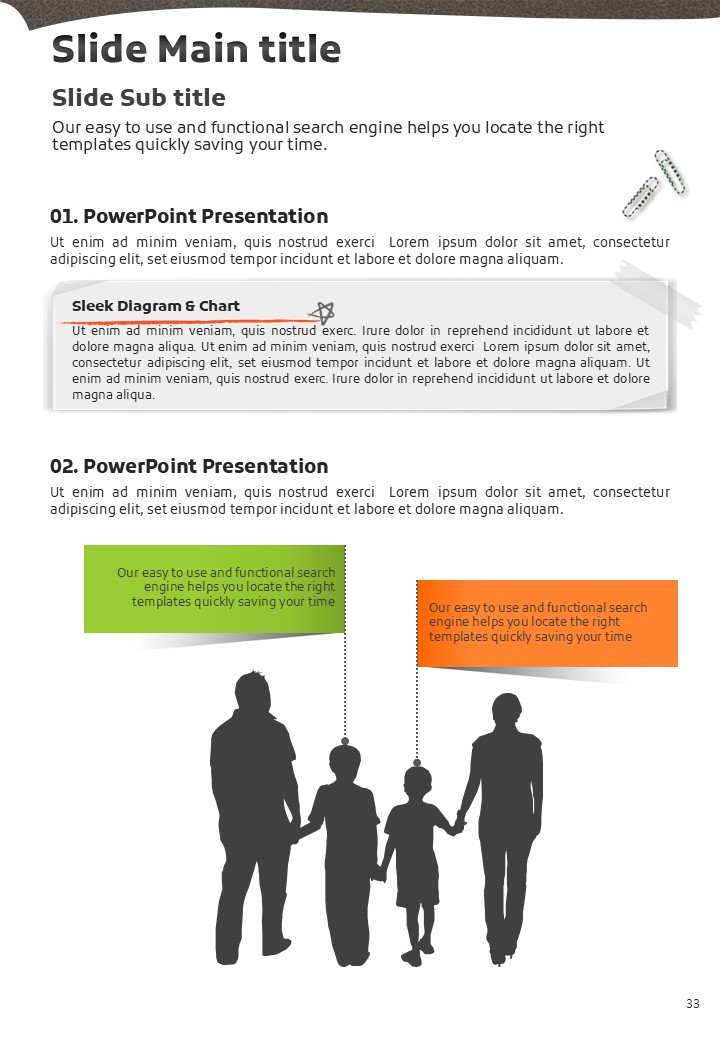 Slide Main title

Slide Sub title

Our easy to use and functional search engine helps you locate the right templates quickly saving your time.

01. PowerPoint Presentation

Ut enim ad minim veniam, quis nostrud exerci Lorem ipsum dolor sit amet, consectetur adipiscing elit, set eiusmod tempor incidunt et labore et dolore magna aliquam.

Sleek Diagram & Chart

Ut enim ad minim veniam, quis nostrud exerc. Irure dolor in reprehend incididunt ut labore et dolore magna aliqua. Ut enim ad minim veniam, quis nostrud exerci Lorem ipsum dolor sit amet, consectetur adipiscing elit, set eiusmod tempor incidunt et labore et dolore magna aliquam. Ut enim ad minim veniam, quis nostrud exerc. Irure dolor in reprehend incididunt ut labore et dolore magna aliqua.

02. PowerPoint Presentation

Ut enim ad minim veniam, quis nostrud exerci Lorem ipsum dolor sit amet, consectetur adipiscing elit, set eiusmod tempor incidunt et labore et dolore magna aliquam.

Our easy to use and functional search engine helps you locate the right templates quickly saving your time

Our easy to use and functional search engine helps you locate the right templates quickly saving your time

33